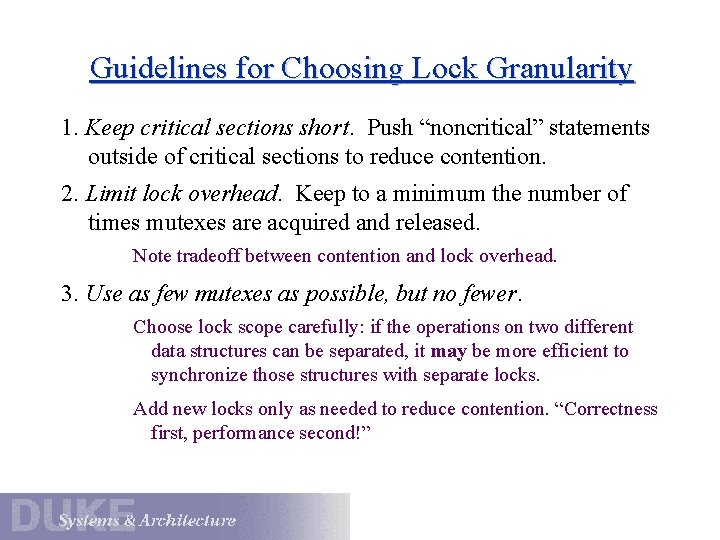 Guidelines for Choosing Lock Granularity

1. Keep critical sections short. Push “noncritical” statements outside of critical sections to reduce contention.

2. Limit lock overhead. Keep to a minimum the number of times mutexes are acquired and released.

Note tradeoff between contention and lock overhead.

3. Use as few mutexes as possible, but no fewer.

Choose lock scope carefully: if the operations on two different data structures can be separated, it may be more efficient to synchronize those structures with separate locks.

Add new locks only as needed to reduce contention. “Correctness first, performance second!”

DUKE Systems & Architecture